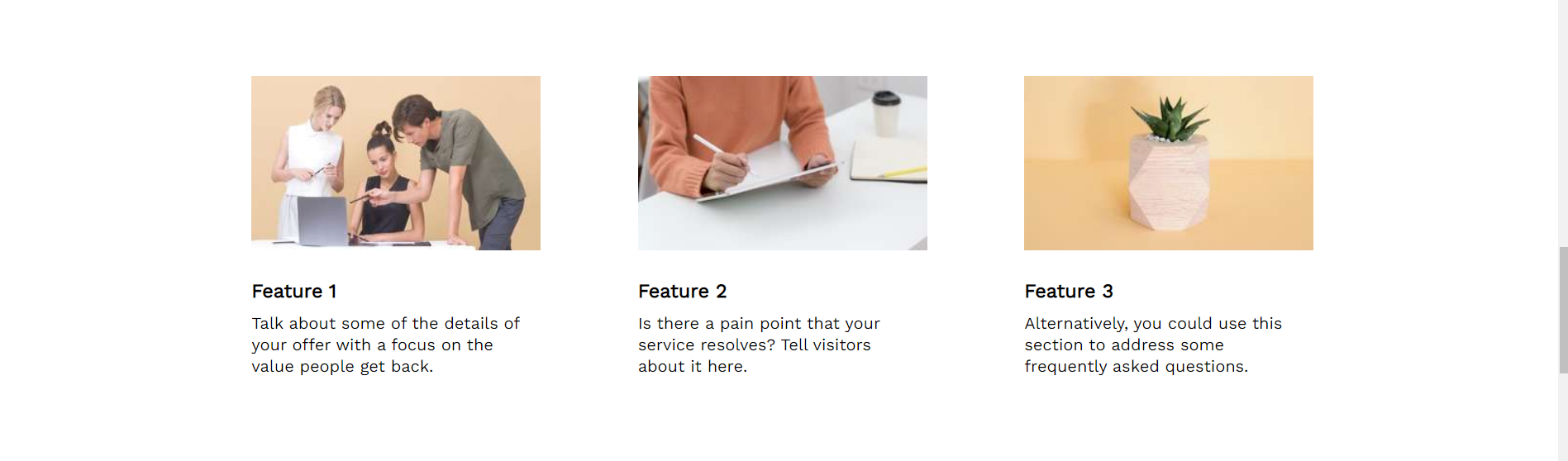 Feature 1

Talk about some of the details of your offer with a focus on the value people get back.

Feature 2

Is there a pain point that your service resolves? Tell visitors about it here.

Feature 3

Alternatively, you could use this section to address some frequently asked questions.